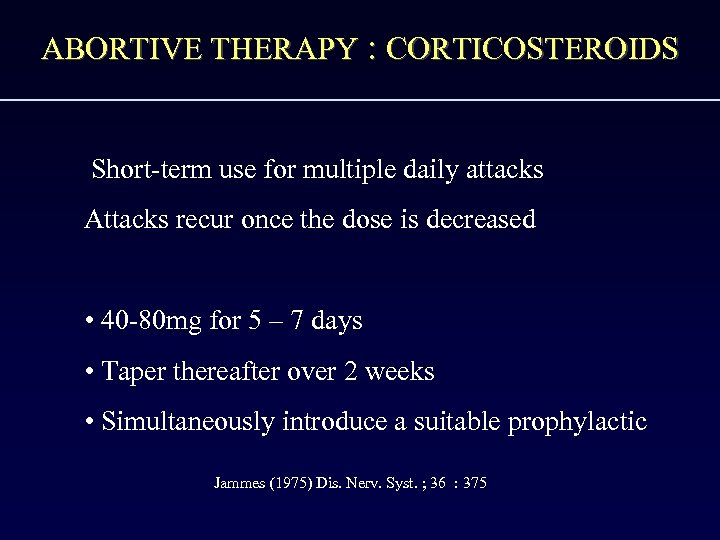 ABORTIVE THERAPY : CORTICOSTEROIDS

Short-term use for multiple daily attacks

Attacks recur once the dose is decreased

• 40-80mg for 5 – 7 days

• Taper thereafter over 2 weeks

• Simultaneously introduce a suitable prophylactic

Jammes (1975) Dis. Nerv. Syst. ; 36 : 375